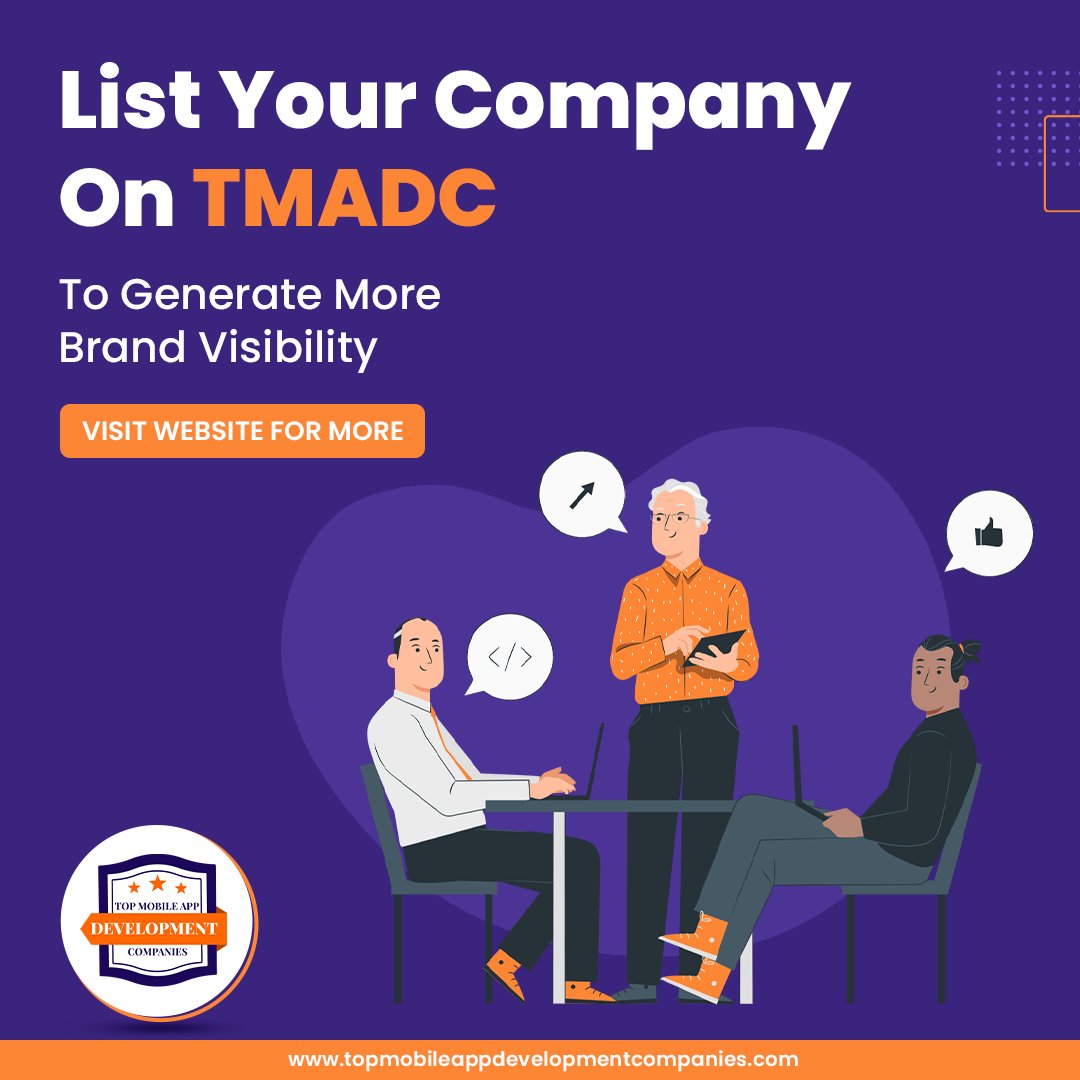 List Your Company On TMADC

To Generate More Brand Visibility

VISIT WEBSITE FOR MORE

</>

TOP MOBILE APP
DEVELOPMENT
COMPANIES

www.topmobileappdevelopmentcompanies.com